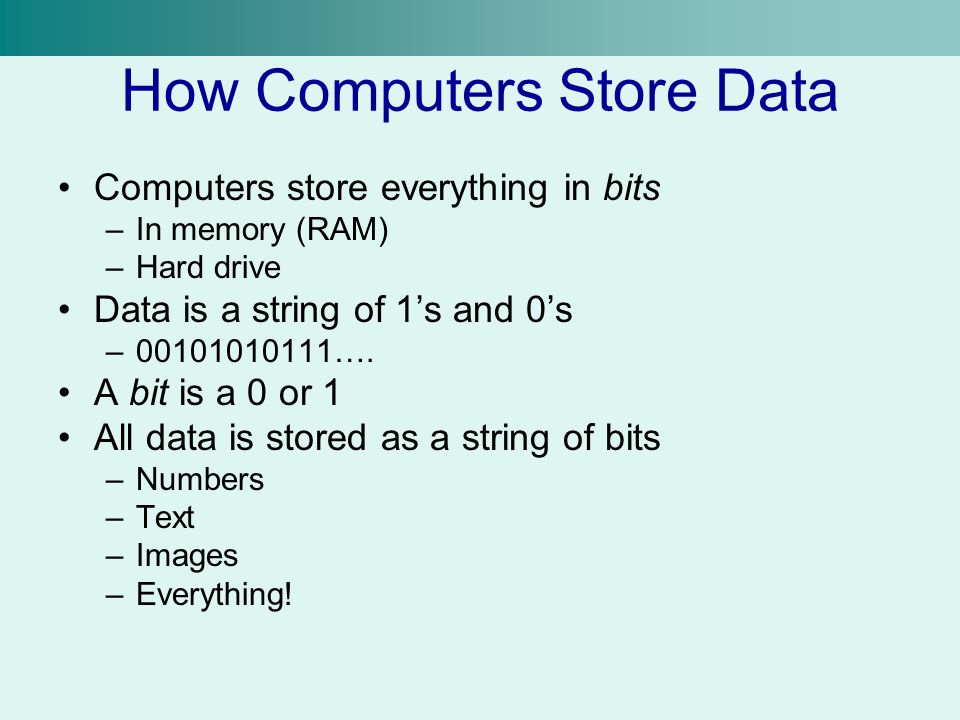 How Computers Store Data

• Computers store everything in bits
 – In memory (RAM)
 – Hard drive
• Data is a string of 1’s and 0’s
 – 00101010111….
• A bit is a 0 or 1
• All data is stored as a string of bits
 – Numbers
 – Text
 – Images
 – Everything!